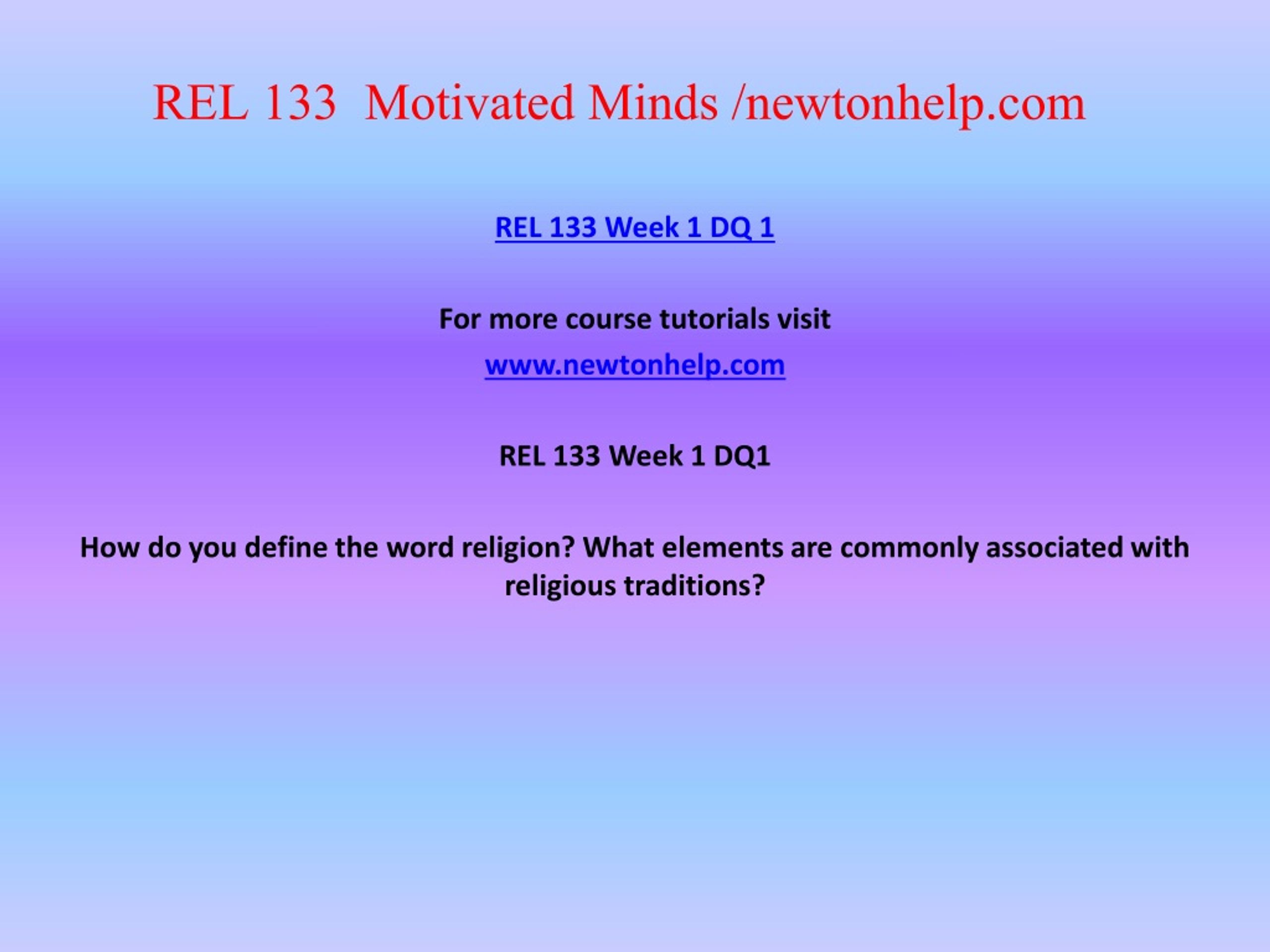 REL 133 Motivated Minds /newtonhelp.com

REL 133 Week 1 DQ 1

For more course tutorials visit

www.newtonhelp.com

REL 133 Week 1 DQ1

How do you define the word religion? What elements are commonly associated with religious traditions?